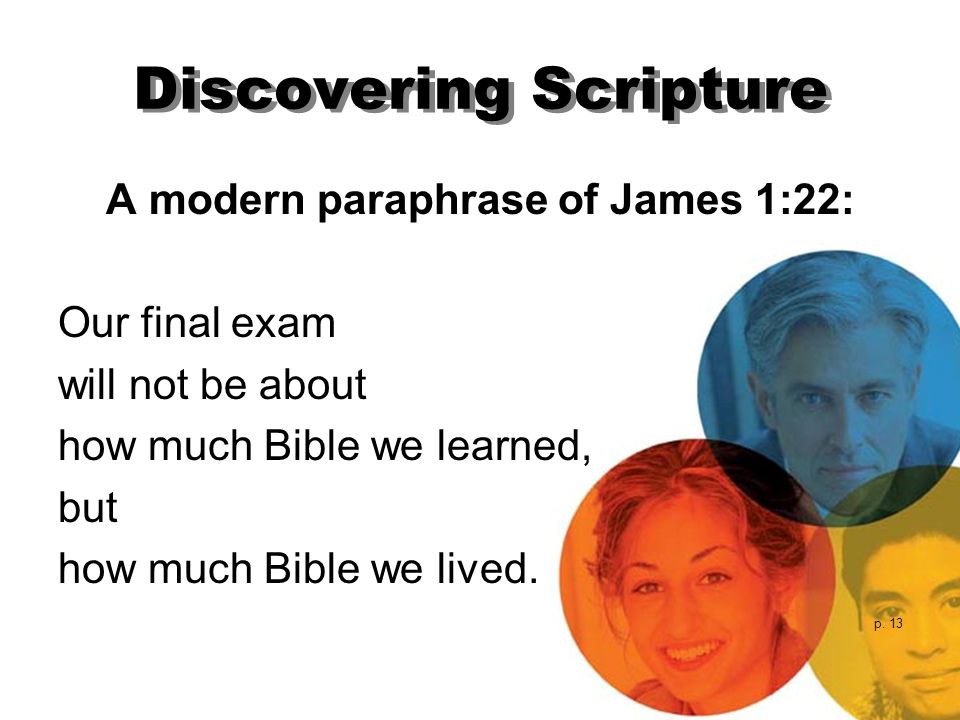 Discovering Scripture

A modern paraphrase of James 1:22:

Our final exam
will not be about
how much Bible we learned,
but
how much Bible we lived.

p. 13